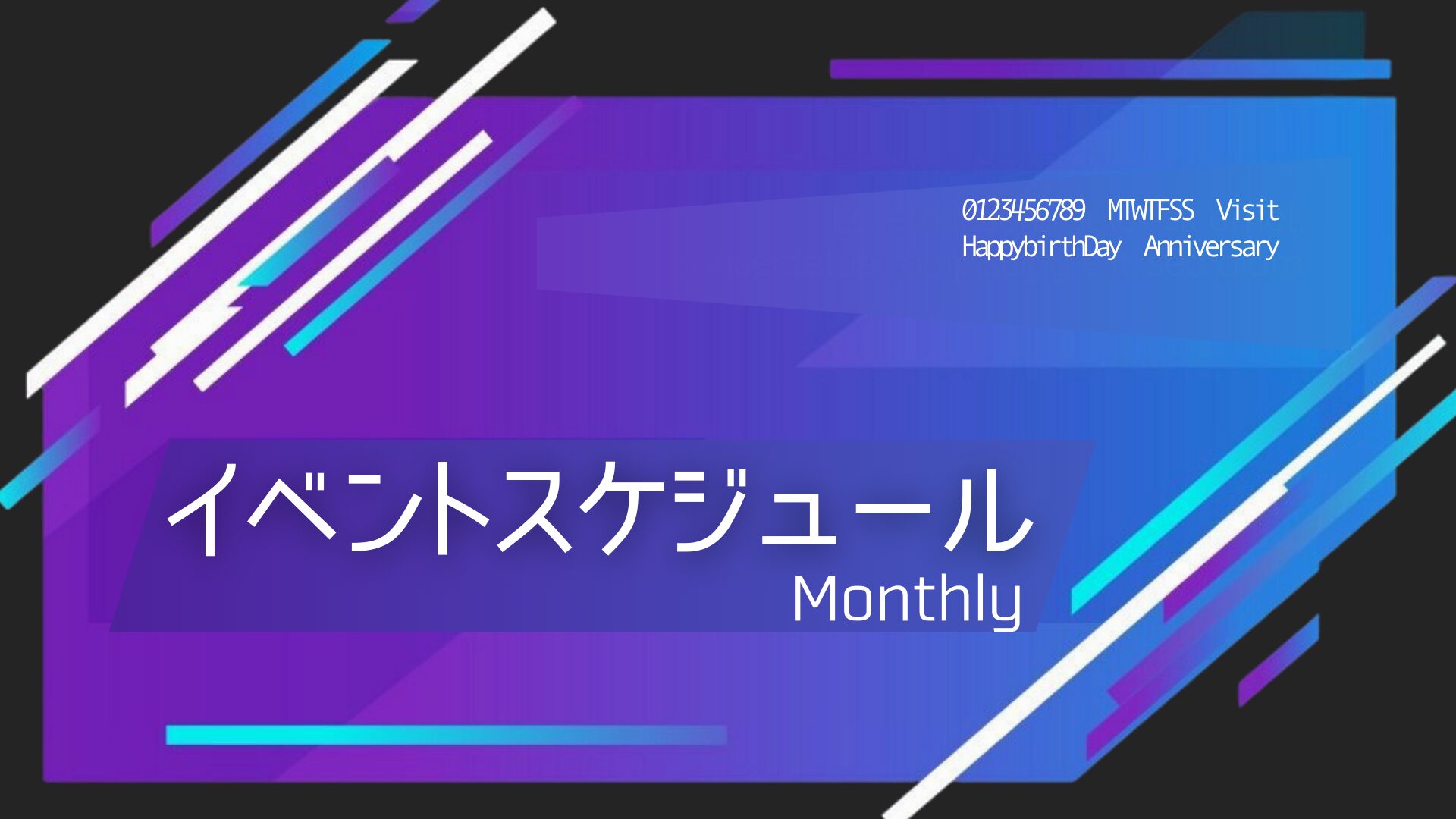 0123456789 MTWTFSS Visit
HappybirthDay Anniversary

イベントスケジュール
Monthly